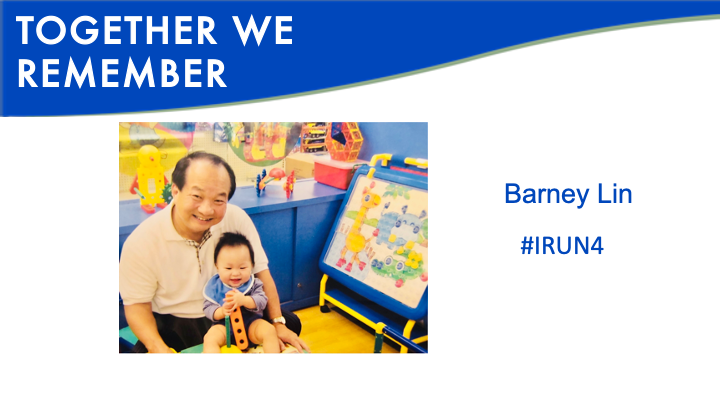 TOGETHER WE REMEMBER

Barney Lin

#IRUN4